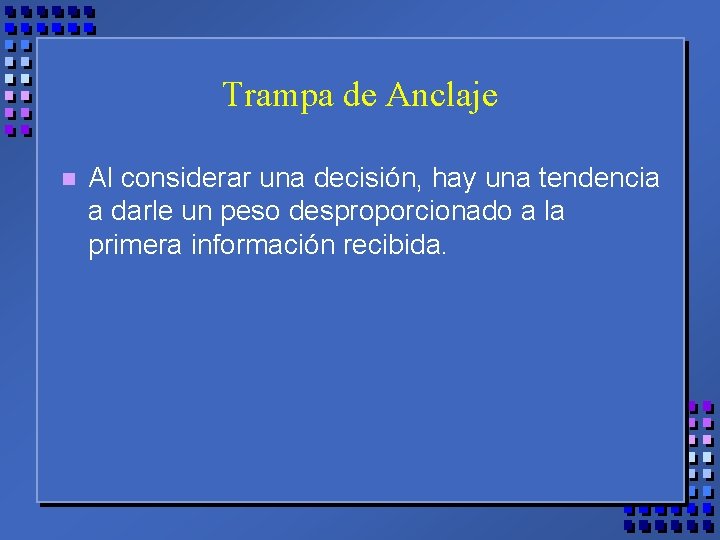 Trampa de Anclaje

Al considerar una decisión, hay una tendencia a darle un peso desproporcionado a la primera información recibida.